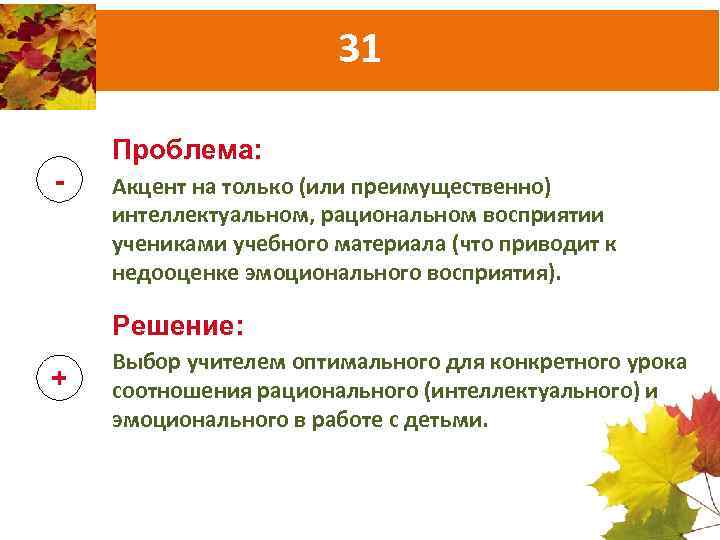 31

Проблема:

-

Акцент на только (или преимущественно) интеллектуальном, рациональном восприятии учениками учебного материала (что приводит к недооценке эмоционального восприятия).

Решение:

+

Выбор учителем оптимального для конкретного урока соотношения рационального (интеллектуального) и эмоционального в работе с детьми.